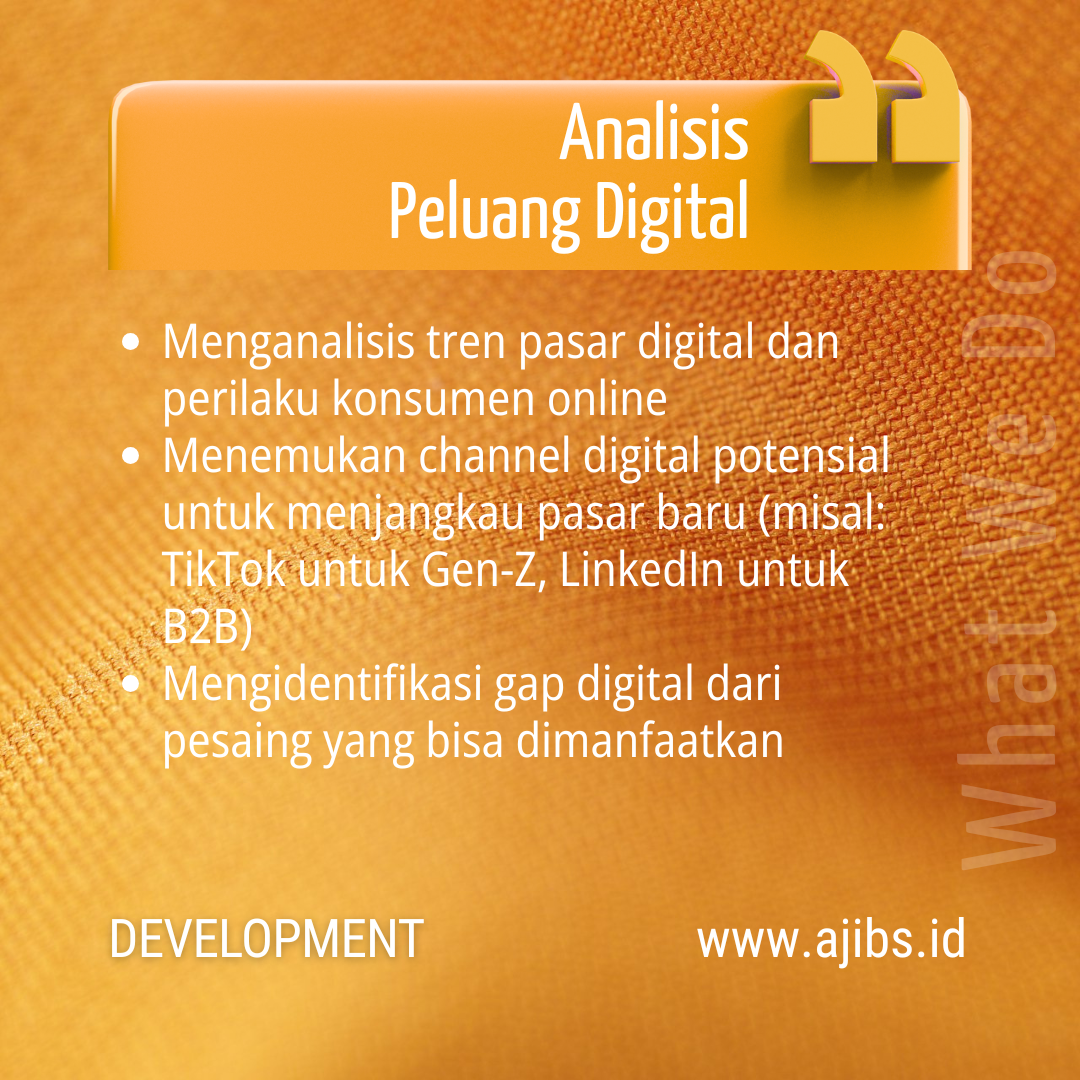 Analisis
Peluang Digital

- Menganalisis tren pasar digital dan perilaku konsumen online
- Menemukan channel digital potensial untuk menjangkau pasar baru (misal: TikTok untuk Gen-Z, LinkedIn untuk B2B)
- Mengidentifikasi gap digital dari pesaing yang bisa dimanfaatkan

What We Do

DEVELOPMENT

www.ajibs.id